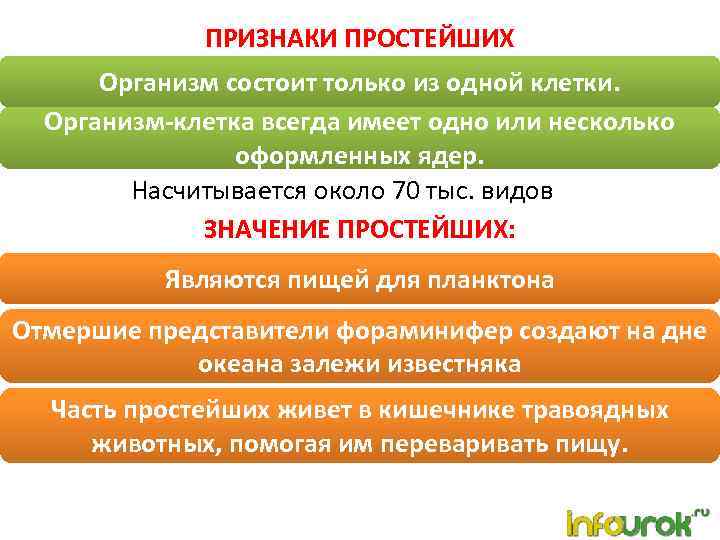 ПРИЗНАКИ ПРОСТЕЙШИХ

Организм состоит только из одной клетки.

Организм-клетка всегда имеет одно или несколько оформленных ядер.

Насчитывается около 70 тыс. видов

ЗНАЧЕНИЕ ПРОСТЕЙШИХ:

Являются пищей для планктона

Отмершие представители фораминифер создают на дне океана залежи известняка

Часть простейших живет в кишечнике травоядных животных, помогая им переваривать пищу.

infourok.ru